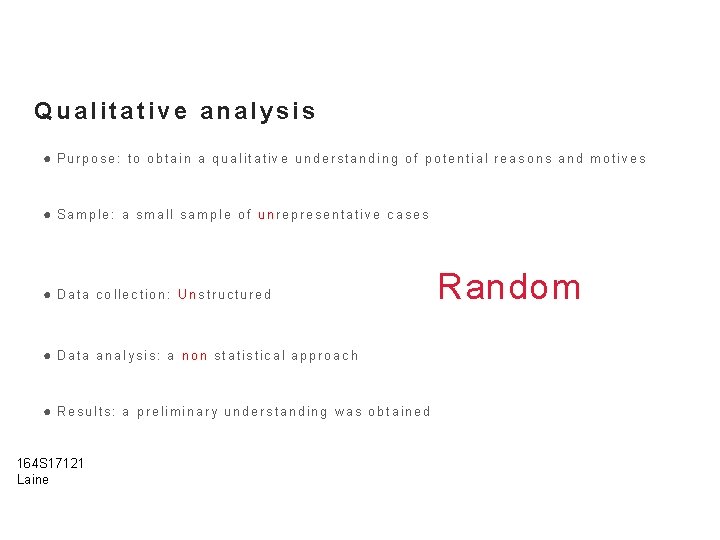 Qualitative analysis

● Purpose: to obtain a qualitative understanding of potential reasons and motives

● Sample: a small sample of unrepresentative cases

● Data collection: Unstructured

Random

● Data analysis: a non statistical approach

● Results: a preliminary understanding was obtained

164S17121
Laine